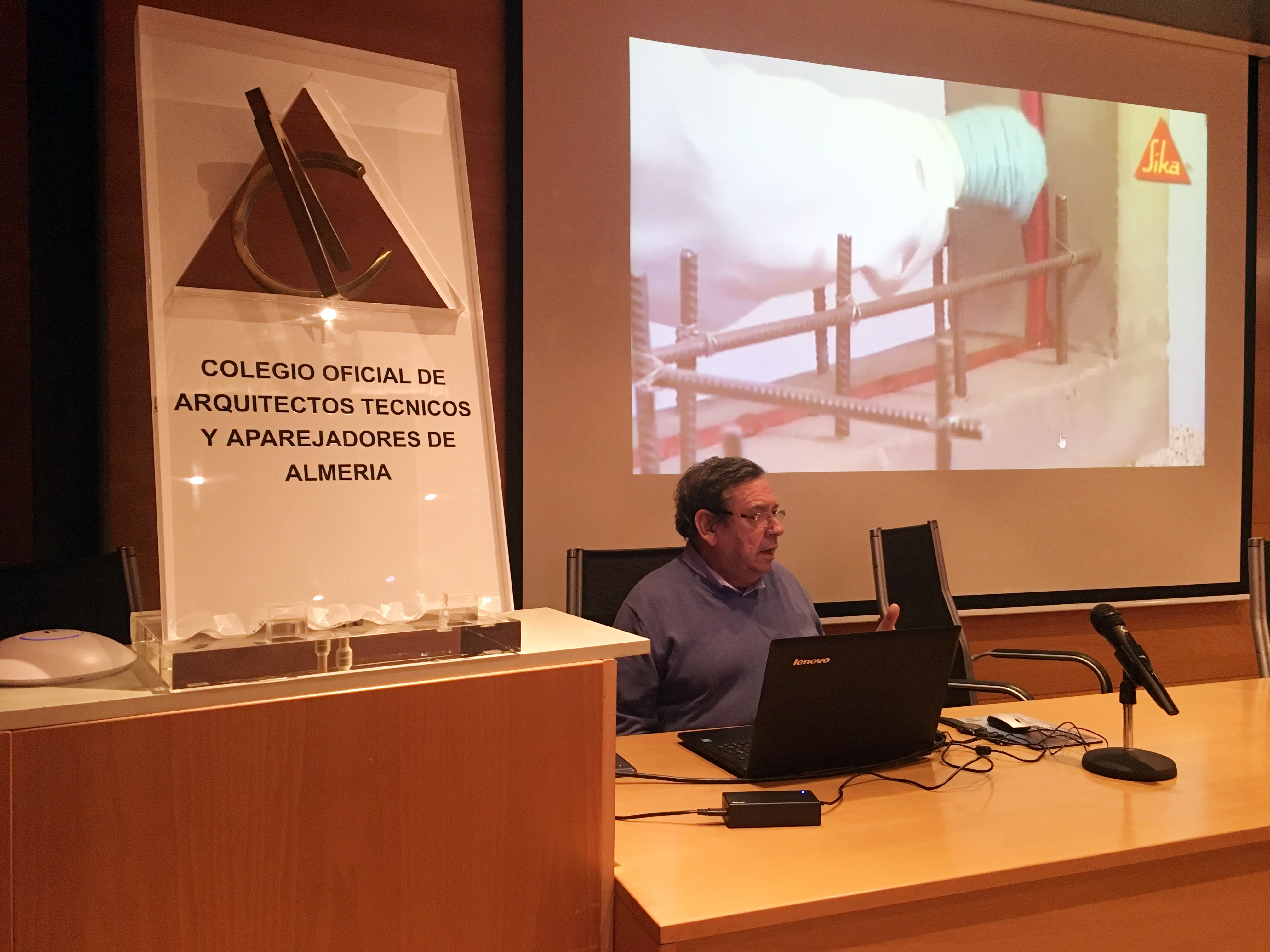 COLEGIO OFICIAL DE ARQUITECTOS TECNICOS Y APAREJADORES DE ALMERIA

Sika

lenovo